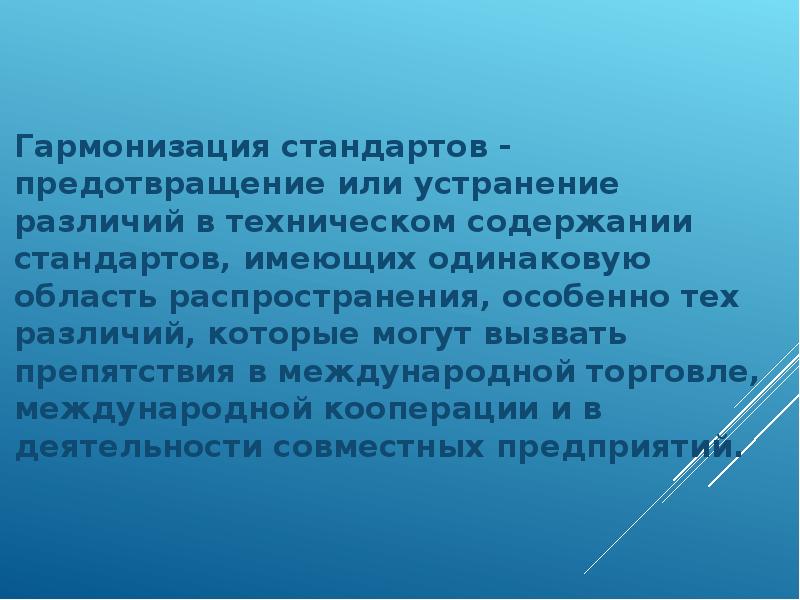 Гармонизация стандартов - предотвращение или устранение различий в техническом содержании стандартов, имеющих одинаковую область распространения, особенно тех различий, которые могут вызвать препятствия в международной торговле, международной кооперации и в деятельности совместных предприятий.